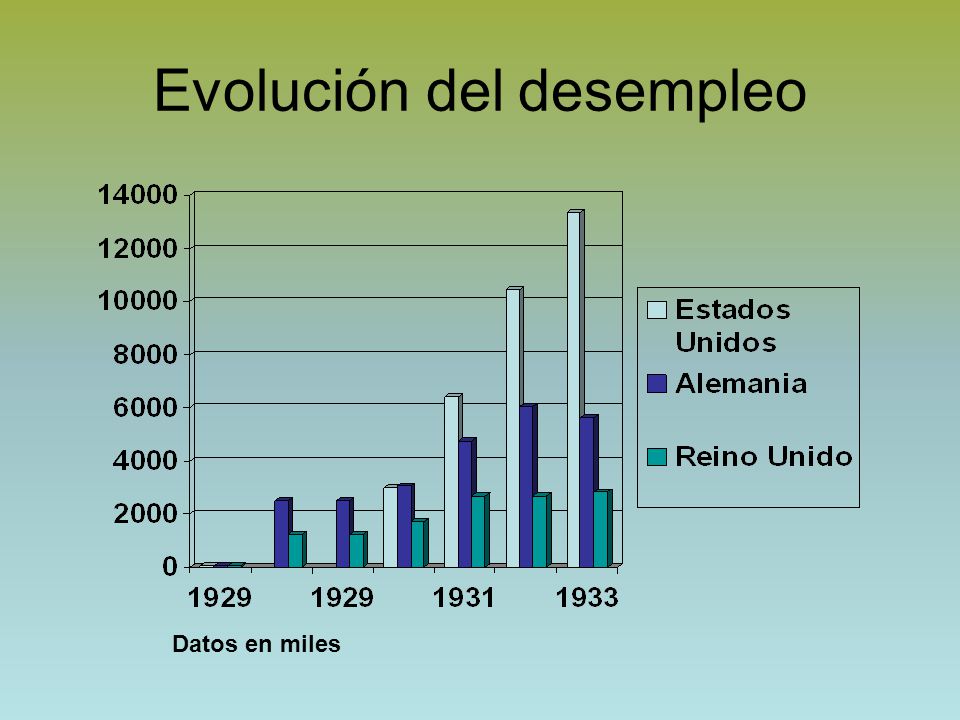 Evolución del desempleo

14000
12000
10000
8000
6000
4000
2000
0

1929
1929
1931
1933

Estados Unidos
Alemania
Reino Unido

Datos en miles